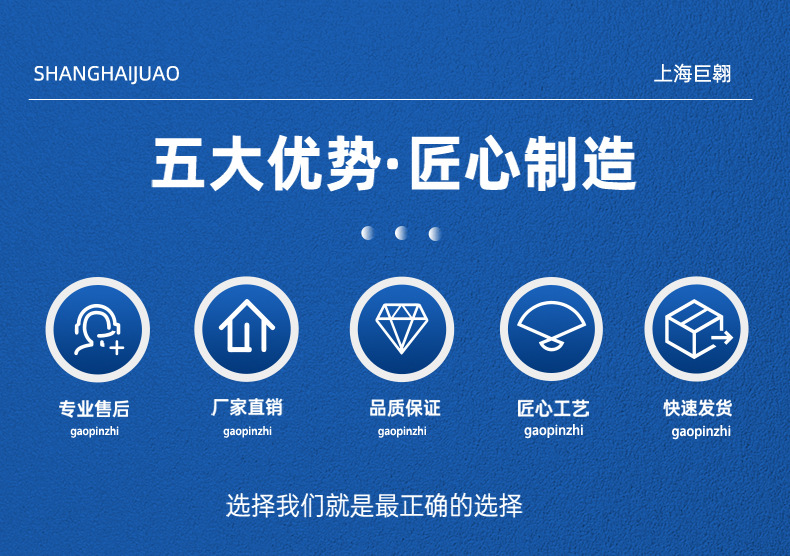 SHANGHAIJUAO

上海巨翱

五大优势·匠心制造

专业售后
gaopinzhi

厂家直销
gaopinzhi

品质保证
gaopinzhi

匠心工艺
gaopinzhi

快速发货
gaopinzhi

选择我们就是最正确的选择